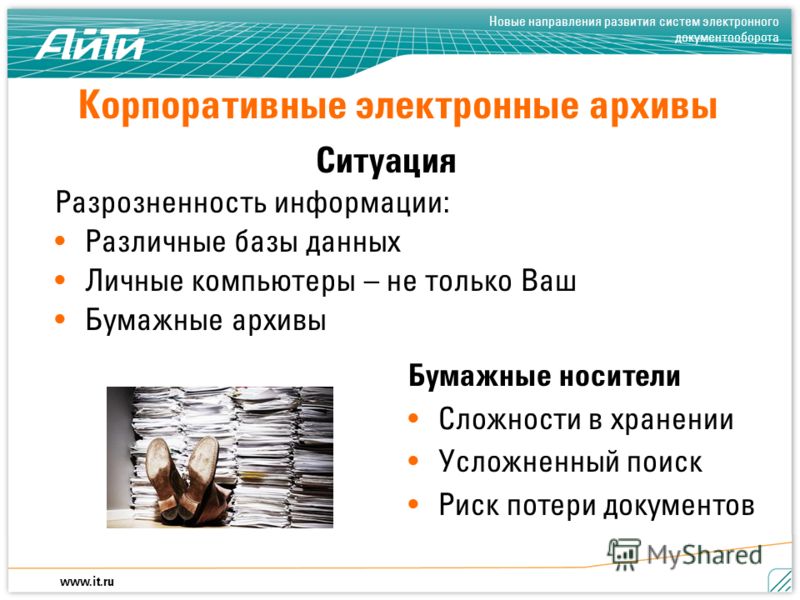 АйТи

Новые направления развития систем электронного документооборота

Корпоративные электронные архивы

Ситуация

Разрозненность информации:
• Различные базы данных
• Личные компьютеры – не только Ваш
• Бумажные архивы

Бумажные носители
• Сложности в хранении
• Усложненный поиск
• Риск потери документов

MyShared

www.it.ru